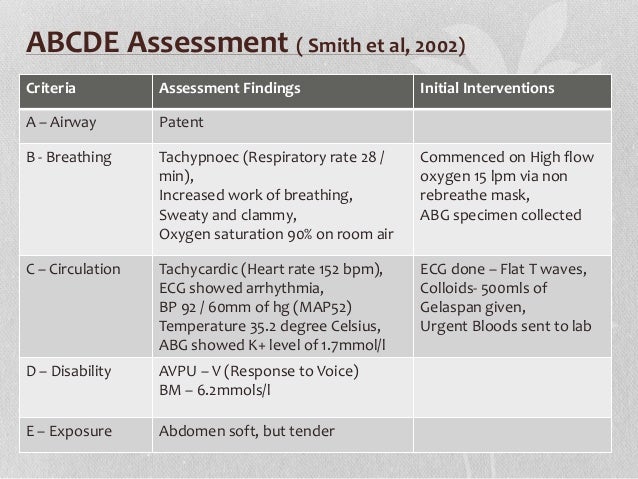 ABCDE Assessment ( Smith et al, 2002)

| Criteria | Assessment Findings | Initial Interventions |
|---|---|---|
| A – Airway | Patent | |
| B - Breathing | Tachypnoec (Respiratory rate 28 / min), Increased work of breathing, Sweaty and clammy, Oxygen saturation 90% on room air | Commenced on High flow oxygen 15 lpm via non rebreathe mask, ABG specimen collected |
| C – Circulation | Tachycardic (Heart rate 152 bpm), ECG showed arrhythmia, BP 92 / 60mm of hg (MAP52) Temperature 35.2 degree Celsius, ABG showed K+ level of 1.7mmol/l | ECG done – Flat T waves, Colloids- 500mls of Gelaspan given, Urgent Bloods sent to lab |
| D – Disability | AVPU – V (Response to Voice) BM – 6.2mmols/l | |
| E – Exposure | Abdomen soft, but tender | |